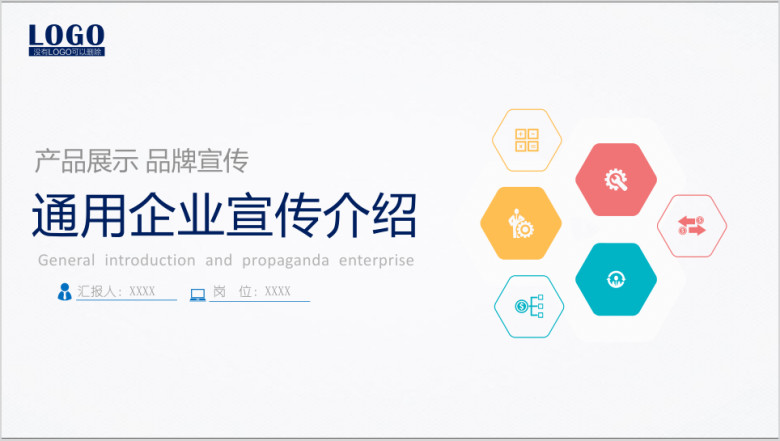 LOGO
没有LOGO可以删除

产品展示 品牌宣传

通用企业宣传介绍

General introduction and propaganda enterprise

汇报人：XXXX

岗 位：XXXX